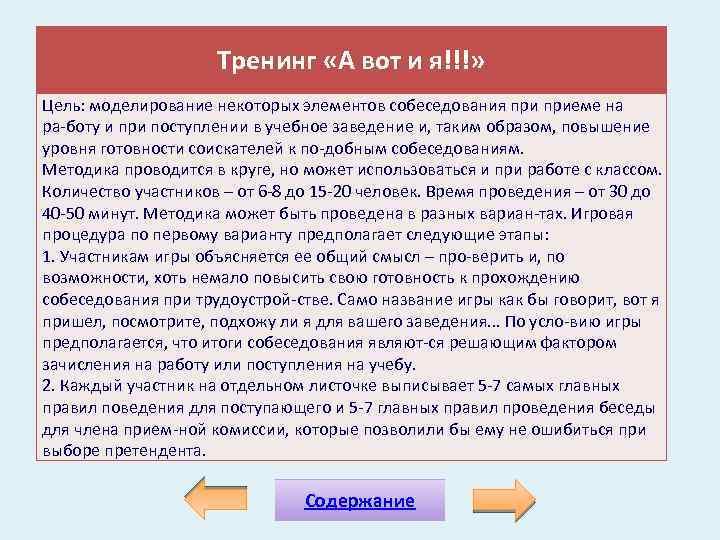 Тренинг «А вот и я!!!»

Цель: моделирование некоторых элементов собеседования при приеме на ра-боту и при поступлении в учебное заведение и, таким образом, повышение уровня готовности соискателей к по-добным собеседованиям.
Методика проводится в круге, но может использоваться и при работе с классом. Количество участников – от 6-8 до 15-20 человек. Время проведения – от 30 до 40-50 минут. Методика может быть проведена в разных вариан-тах. Игровая процедура по первому варианту предполагает следующие этапы:
1. Участникам игры объясняется ее общий смысл – про-верить и, по возможности, хоть немало повысить свою готовность к прохождению собеседования при трудоустрой-стве. Само название игры как бы говорит, вот я пришел, посмотрите, подхожу ли я для вашего заведения… По усло-вию игры предполагается, что итоги собеседования являют-ся решающим фактором зачисления на работу или поступления на учебу.
2. Каждый участник на отдельном листочке выписывает 5-7 самых главных правил поведения для поступающего и 5-7 главных правил проведения беседы для члена прием-ной комиссии, которые позволили бы ему не ошибиться при выборе претендента.

Содержание